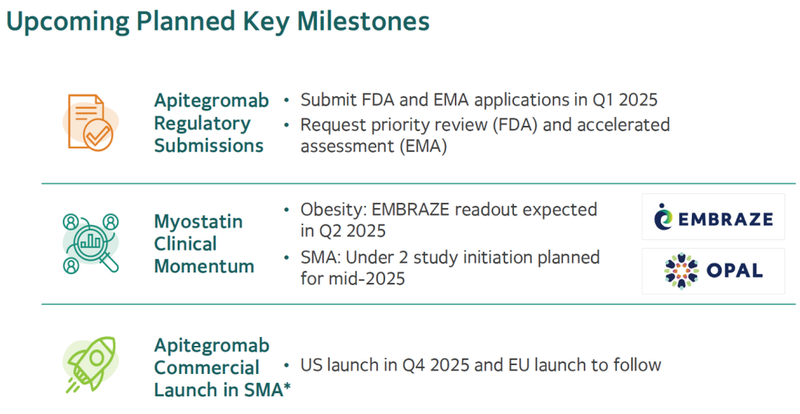 Upcoming Planned Key Milestones

Apitegromab Regulatory Submissions

• Submit FDA and EMA applications in Q1 2025
• Request priority review (FDA) and accelerated assessment (EMA)

Myostatin Clinical Momentum

• Obesity: EMBRAZE readout expected in Q2 2025
• SMA: Under 2 study initiation planned for mid-2025

EMBRAZE

OPAL

Apitegromab Commercial Launch in SMA*

• US launch in Q4 2025 and EU launch to follow